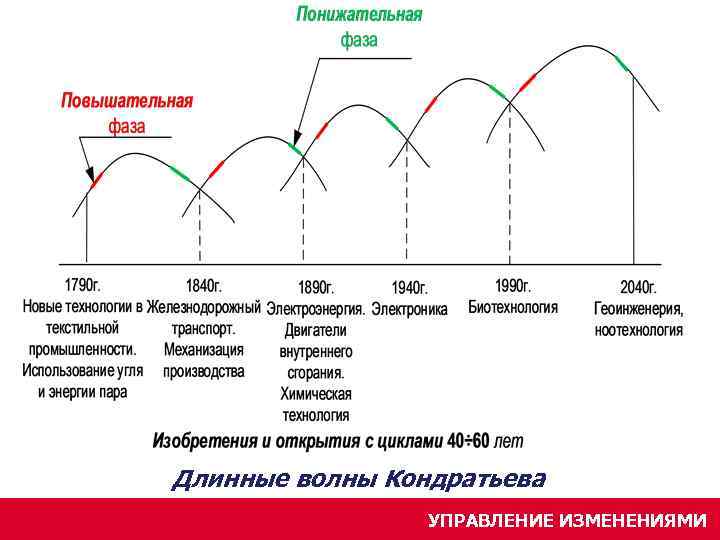 Понижательная фаза

Повышательная фаза

1790г.
Новые технологии в текстильной промышленности. Использование угля и энергии пара

1840г.
Железнодорожный транспорт. Механизация производства

1890г.
Электроэнергия. Двигатели внутреннего сгорания. Химическая технология

1940г.
Электроника

1990г.
Биотехнология

2040г.
Геоинженерия, ноотехнология

Изобретения и открытия с циклами 40÷60 лет

Длинные волны Кондратьева

УПРАВЛЕНИЕ ИЗМЕНЕНИЯМИ